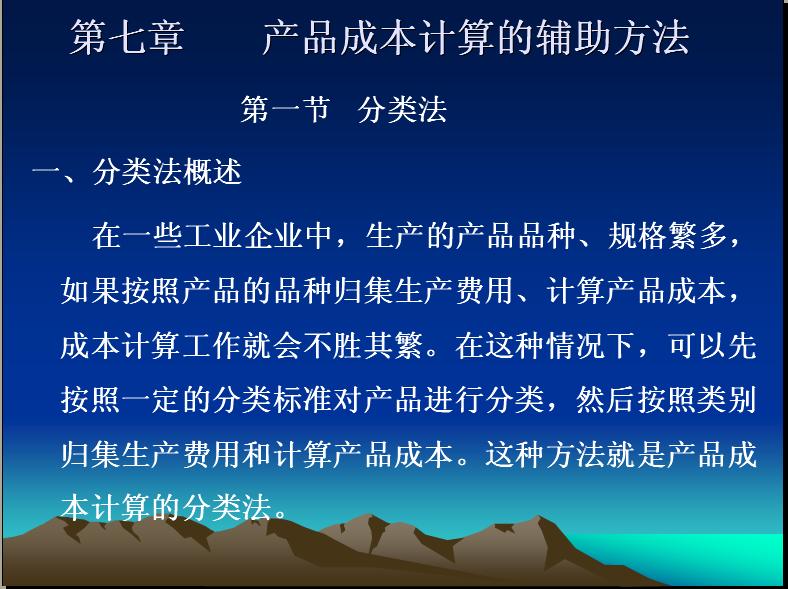 第七章　　产品成本计算的辅助方法

第一节　分类法

一、分类法概述

在一些工业企业中，生产的产品品种、规格繁多，如果按照产品的品种归集生产费用、计算产品成本，成本计算工作就会不胜其繁。在这种情况下，可以先按照一定的分类标准对产品进行分类，然后按照类别归集生产费用和计算产品成本。这种方法就是产品成本计算的分类法。